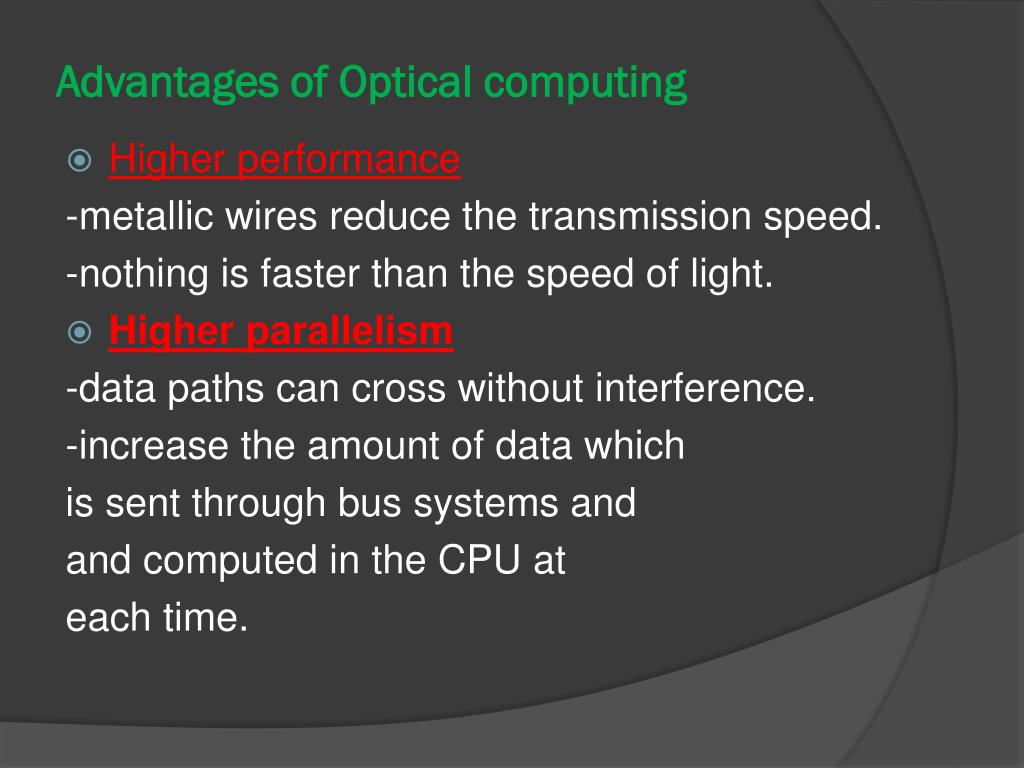 Advantages of Optical computing

Higher performance

-metallic wires reduce the transmission speed.

-nothing is faster than the speed of light.

Higher parallelism

-data paths can cross without interference.

-increase the amount of data which is sent through bus systems and and computed in the CPU at each time.